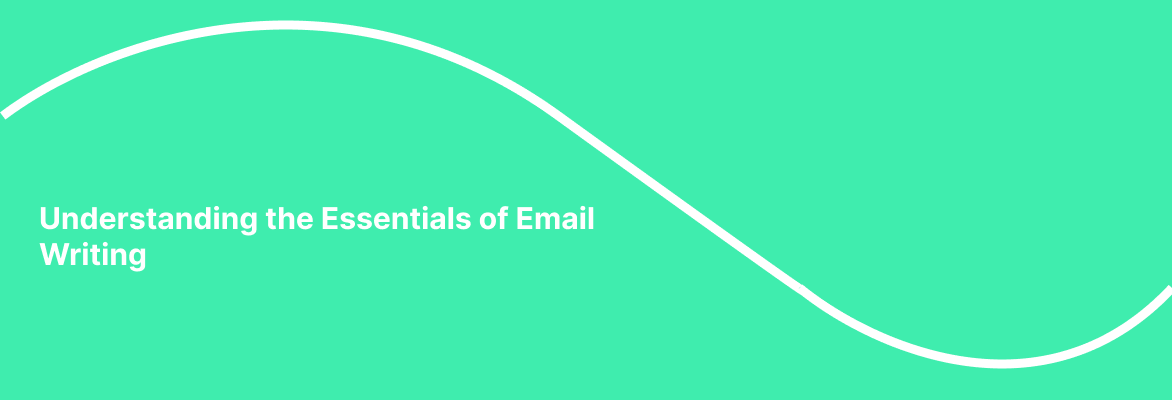 Understanding the Essentials of Email Writing